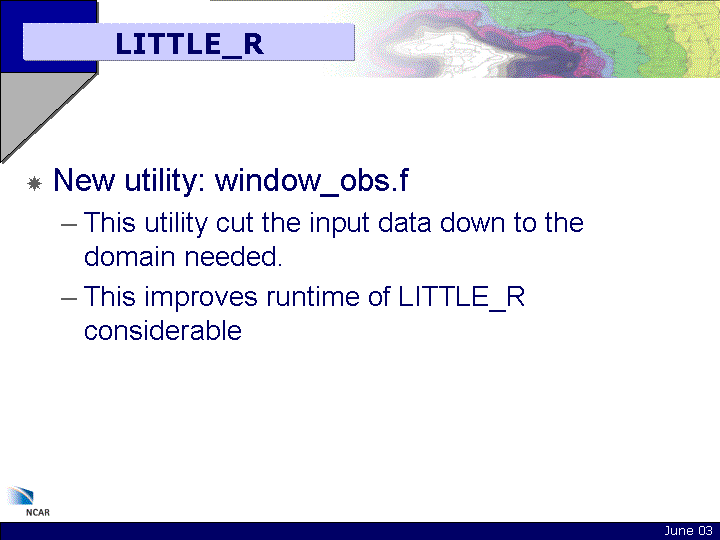 LITTLE_R

New utility: window_obs.f

– This utility cut the input data down to the domain needed.

– This improves runtime of LITTLE_R considerable

NCAR

June 03